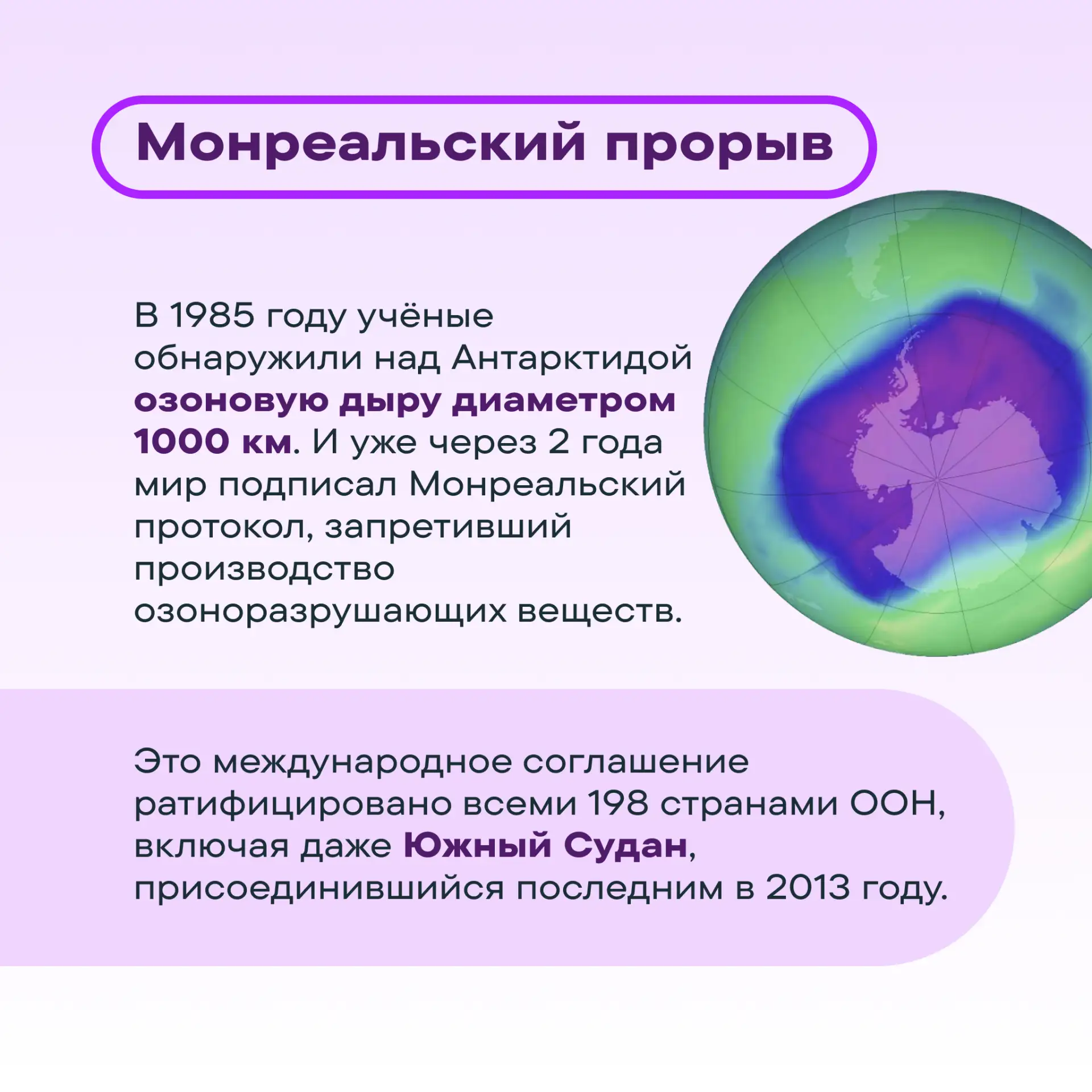 Монреальский прорыв

В 1985 году учёные обнаружили над Антарктидой озоновую дыру диаметром 1000 км. И уже через 2 года мир подписал Монреальский протокол, запретивший производство озоноразрушающих веществ.

Это международное соглашение ратифицировано всеми 198 странами ООН, включая даже Южный Судан, присоединившийся последним в 2013 году.